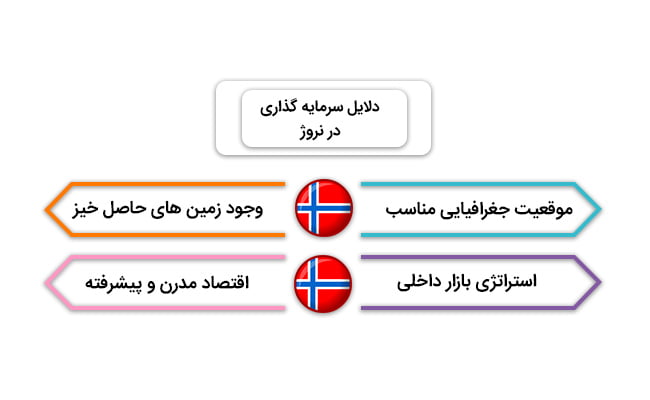 دلایل سرمایه گذاری در نروژ

موقعیت جغرافیایی مناسب

وجود زمین های حاصل خیز

استراتژی بازار داخلی

اقتصاد مدرن و پیشرفته